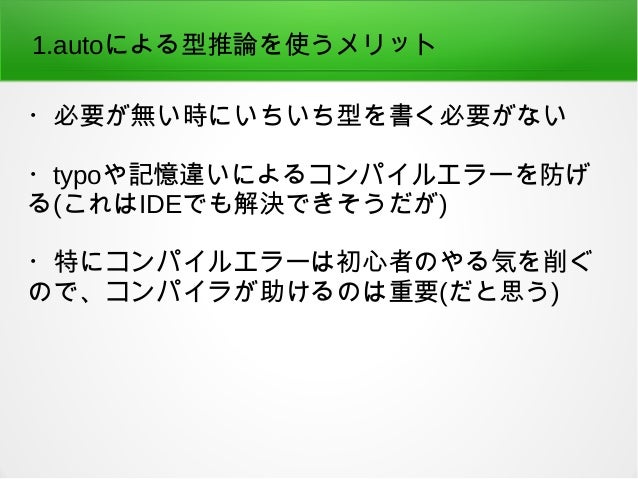 1.autoによる型推論を使うメリット

・ 必要が無い時にいちいち型を書く必要がない

・ typoや記憶違いによるコンパイルエラーを防げる(これはIDEでも解決できそうだが)

・ 特にコンパイルエラーは初心者のやる気を削ぐので、コンパイラが助けるのは重要(だと思う)